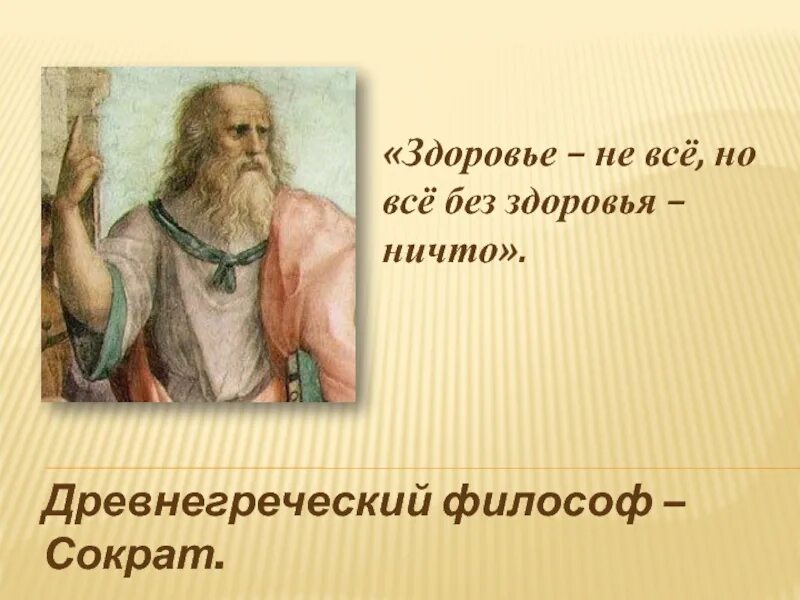 «Здоровье – не всё, но всё без здоровья – ничто».

Древнегреческий философ – Сократ.